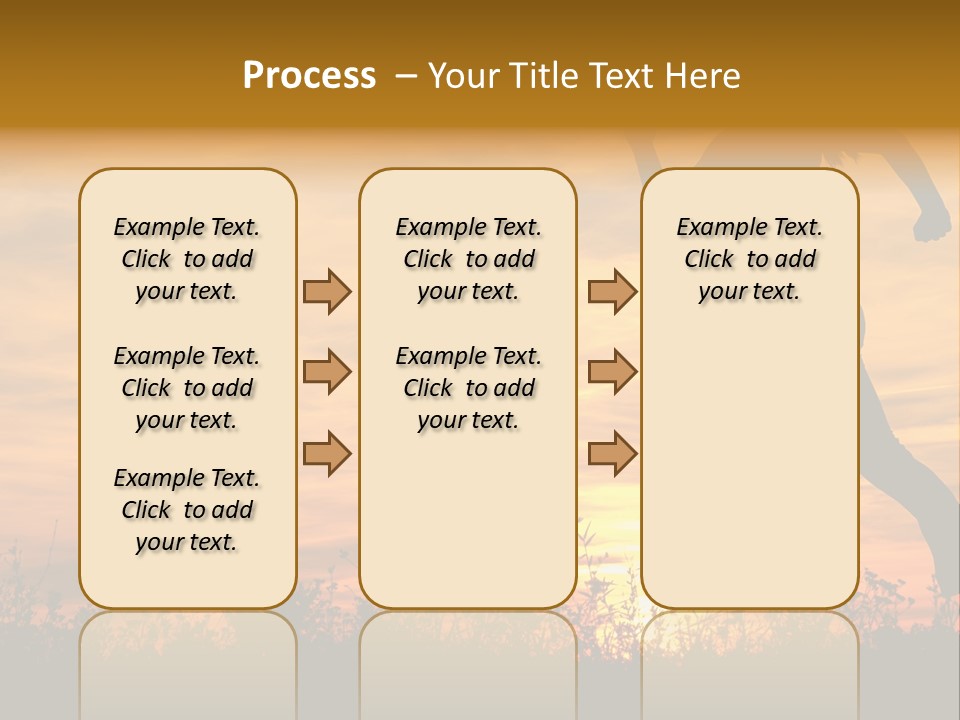 Process – Your Title Text Here

Example Text. Click to add your text.

Example Text. Click to add your text.

Example Text. Click to add your text.

Example Text. Click to add your text.

Example Text. Click to add your text.

Example Text. Click to add your text.